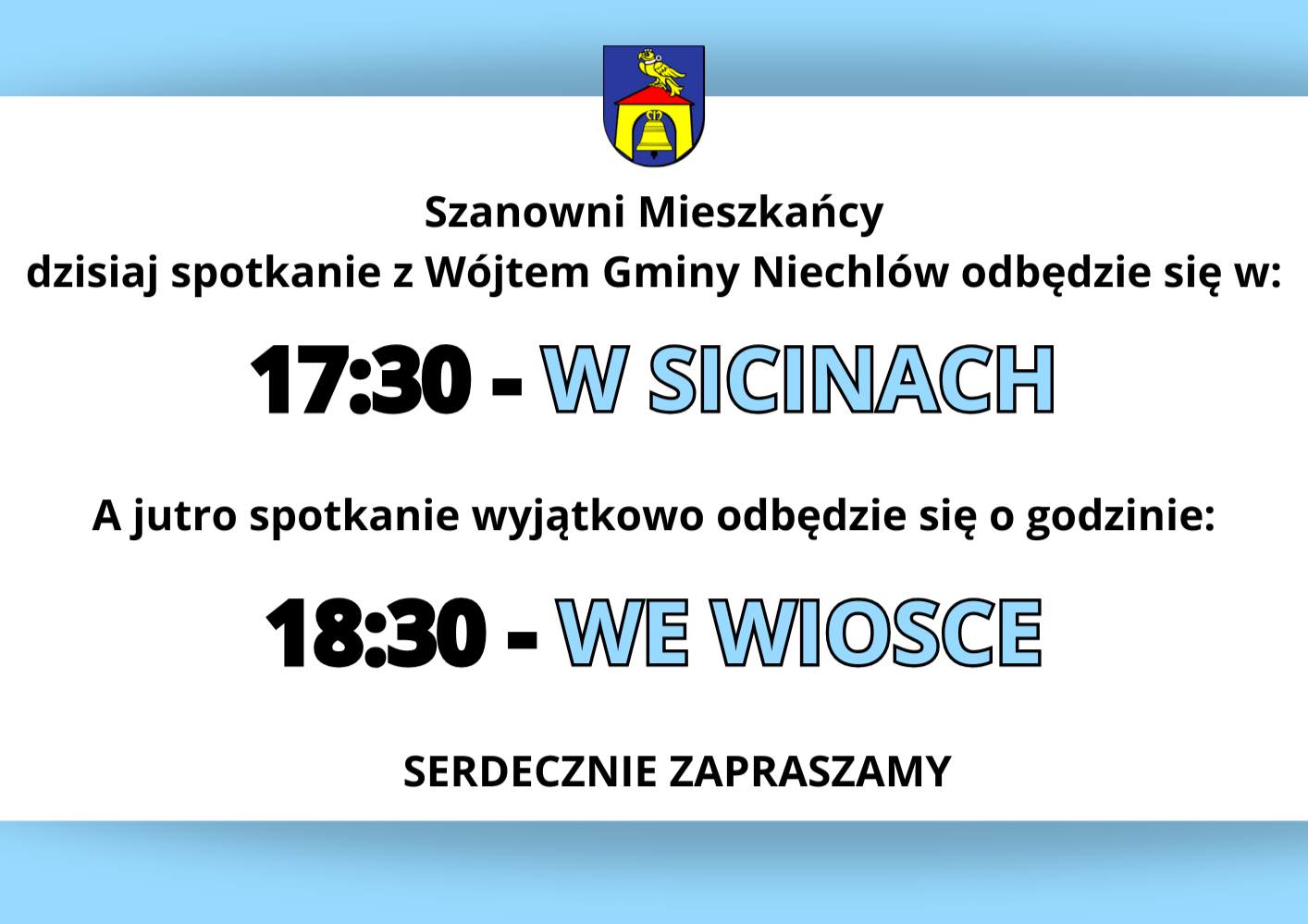 Szanowni Mieszkańcy
dzisiaj spotkanie z Wójtem Gminy Niechlów odbędzie się w:

17:30 - W SICINACH

A jutro spotkanie wyjątkowo odbędzie się o godzinie:

18:30 - WE WIOSCE

SERDECZNIE ZAPRASZAMY